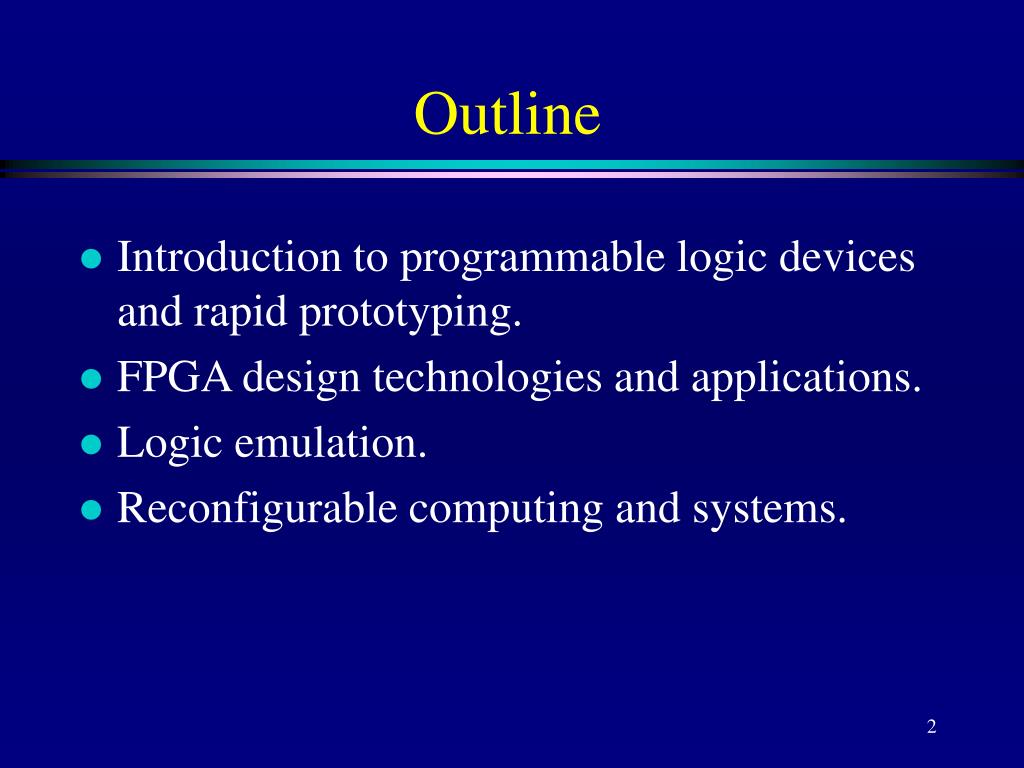 Outline

- Introduction to programmable logic devices and rapid prototyping.
- FPGA design technologies and applications.
- Logic emulation.
- Reconfigurable computing and systems.

2